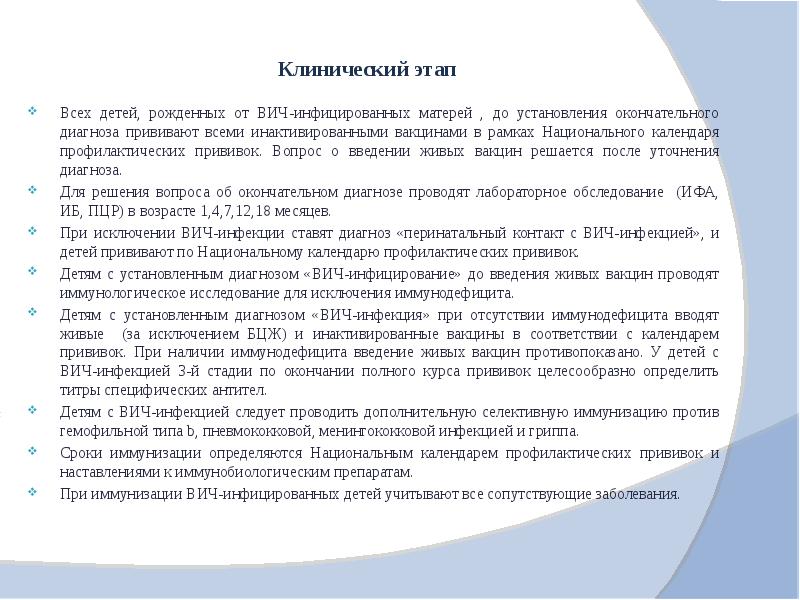 Клинический этап

Всех детей, рожденных от ВИЧ-инфицированных матерей , до установления окончательного диагноза прививают всеми инактивированными вакцинами в рамках Национального календаря профилактических прививок. Вопрос о введении живых вакцин решается после уточнения диагноза.

Для решения вопроса об окончательном диагнозе проводят лабораторное обследование (ИФА, ИБ, ПЦР) в возрасте 1,4,7,12,18 месяцев.

При исключении ВИЧ-инфекции ставят диагноз «перинатальный контакт с ВИЧ-инфекцией», и детей прививают по Национальному календарю профилактических прививок.

Детям с установленным диагнозом «ВИЧ-инфицирование» до введения живых вакцин проводят иммунологическое исследование для исключения иммунодефицита.

Детям с установленным диагнозом «ВИЧ-инфекция» при отсутствии иммунодефицита вводят живые (за исключением БЦЖ) и инактивированные вакцины в соответствии с календарем прививок. При наличии иммунодефицита введение живых вакцин противопоказано. У детей с ВИЧ-инфекцией 3-й стадии по окончании полного курса прививок целесообразно определить титры специфических антител.

Детям с ВИЧ-инфекцией следует проводить дополнительную селективную иммунизацию против гемофильной типа b, пневмококковой, менингококковой инфекцией и гриппа.

Сроки иммунизации определяются Национальным календарем профилактических прививок и наставлениями к иммунобиологическим препаратам.

При иммунизации ВИЧ-инфицированных детей учитывают все сопутствующие заболевания.